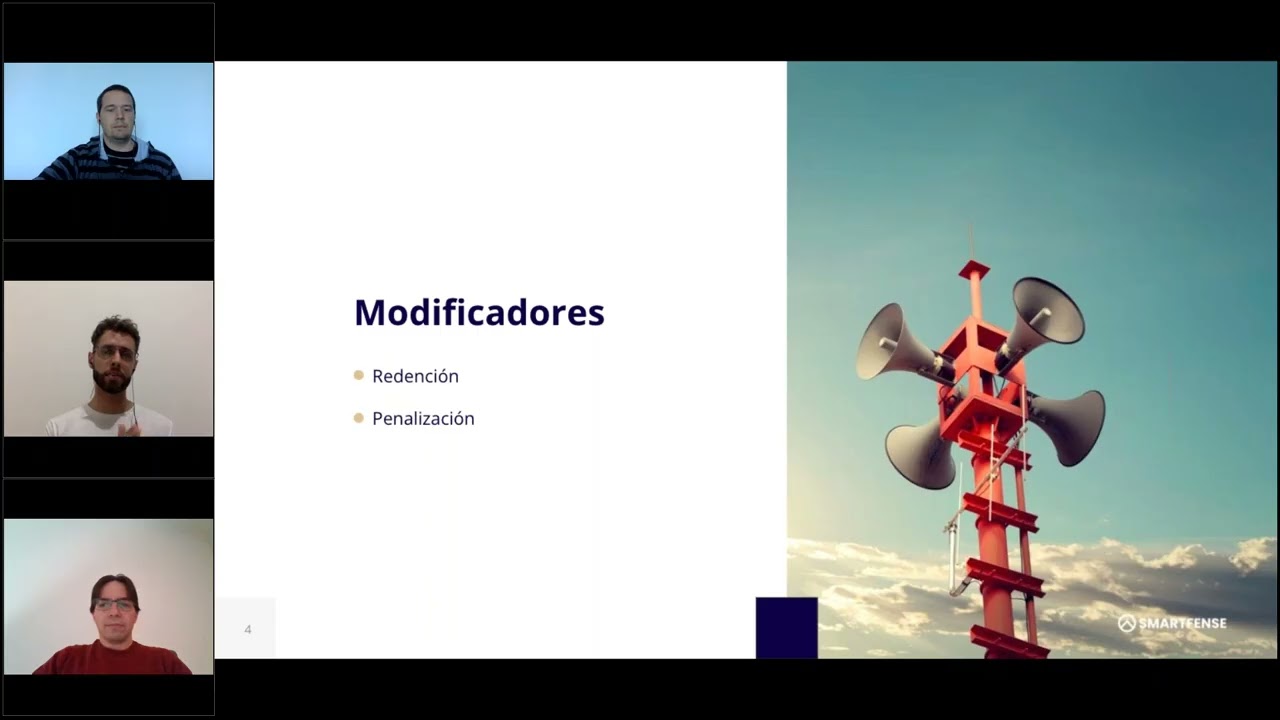 Modificadores

Redención

Penalización

4

SMARTFENSE